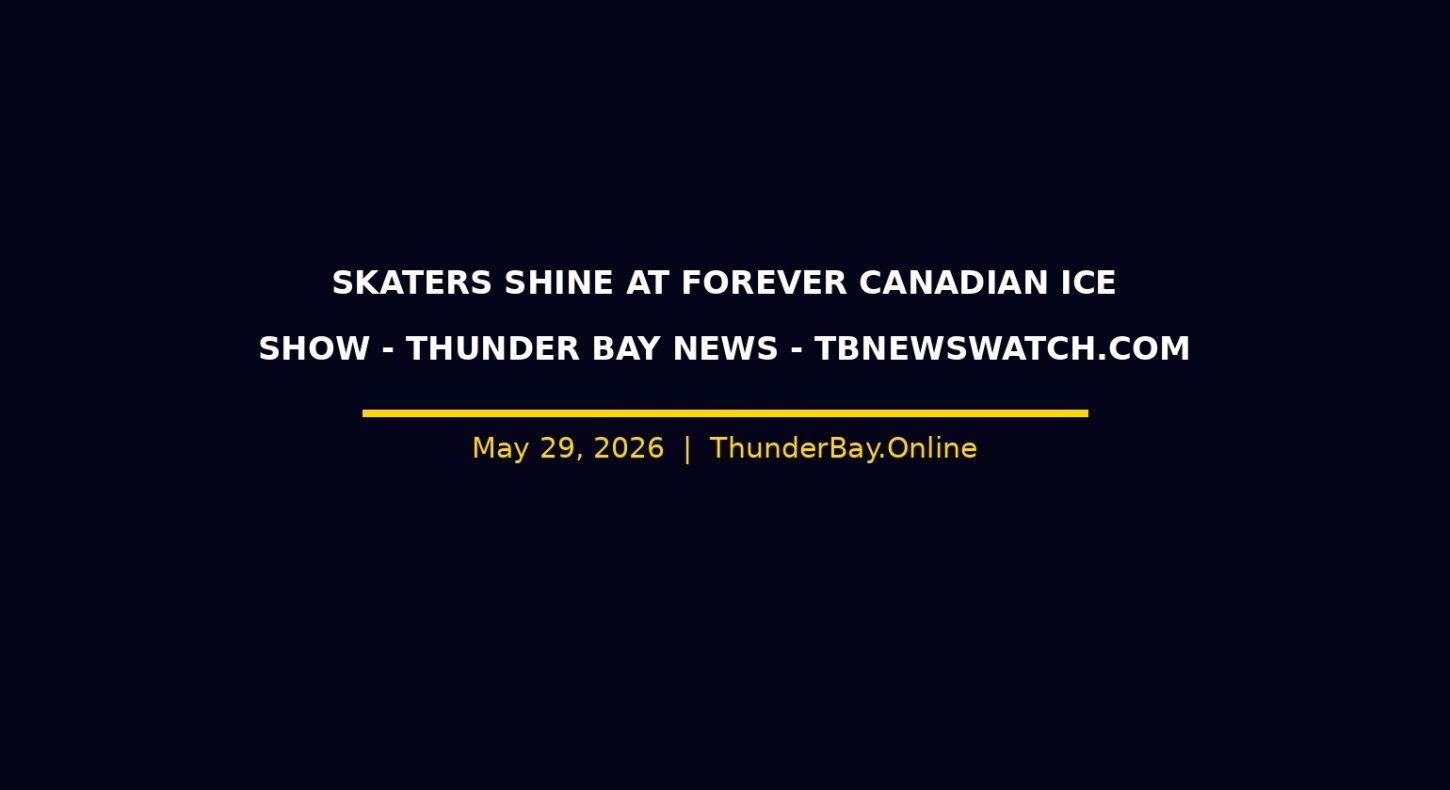 SKATERS SHINE AT FOREVER CANADIAN ICE SHOW - THUNDER BAY NEWS - TBNEWSWATCH.COM

May 29, 2026 | ThunderBay.Online